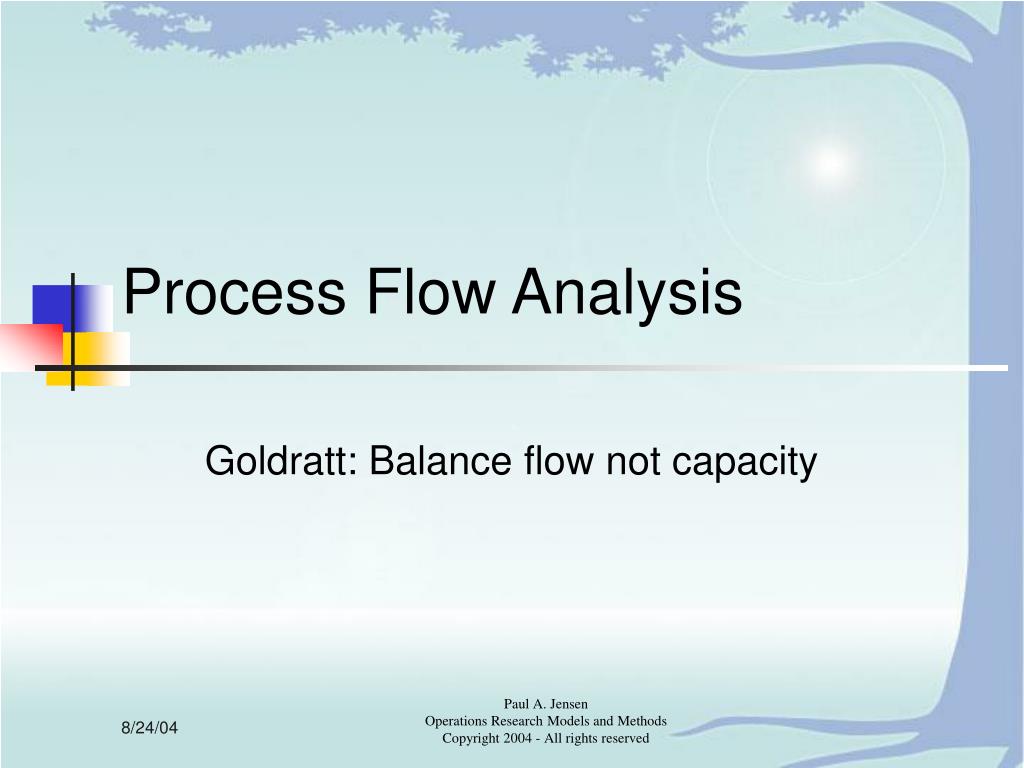 Process Flow Analysis

Goldratt: Balance flow not capacity

8/24/04

Paul A. Jensen
Operations Research Models and Methods
Copyright 2004 - All rights reserved